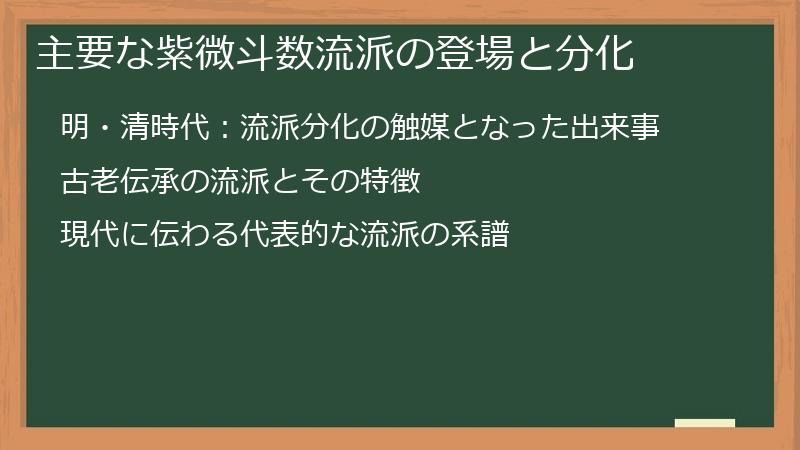 主要な紫微斗数流派の登場と分化

明・清時代：流派分化の触媒となった出来事

古老伝承の流派とその特徴

現代に伝わる代表的な流派の系譜